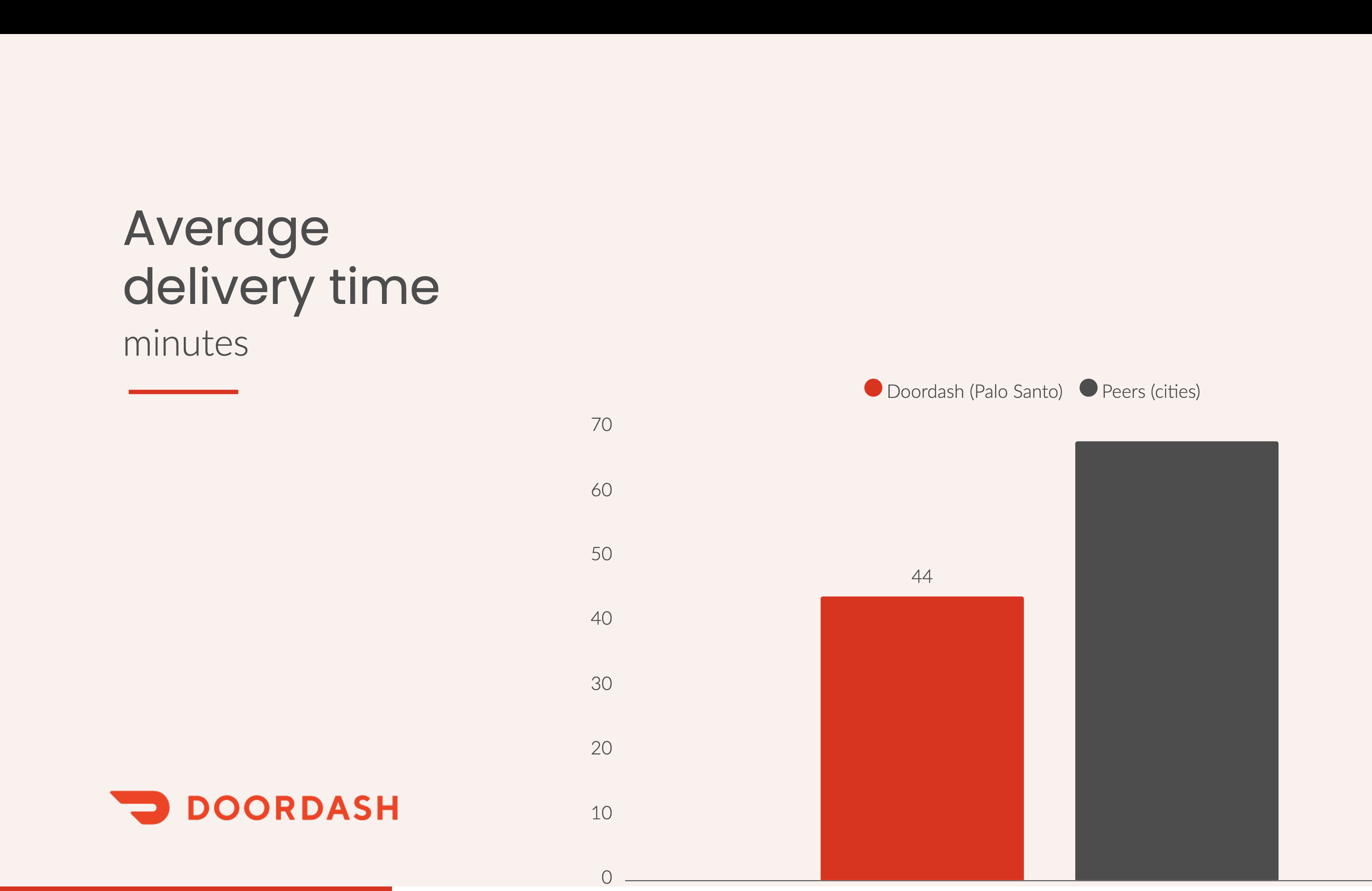 Average delivery time
minutes

Doordash (Palo Santo) Peers (cities)

70
60
50
40
30
20
10
0

44

DOORDASH